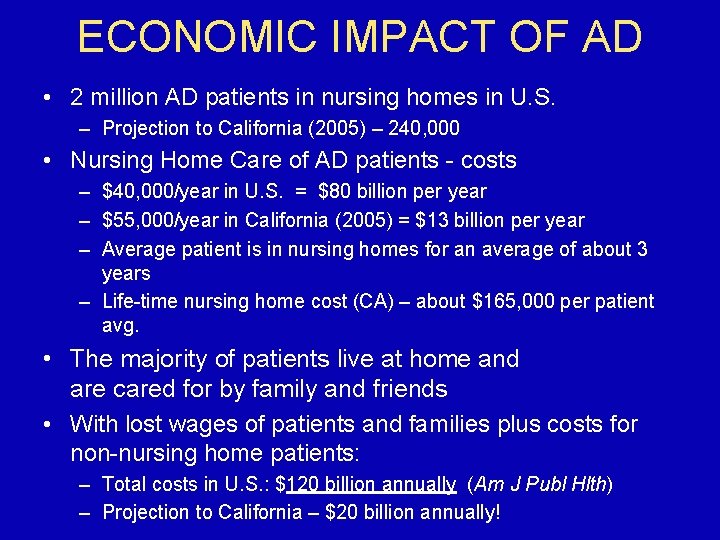 ECONOMIC IMPACT OF AD

• 2 million AD patients in nursing homes in U.S.
– Projection to California (2005) – 240,000

• Nursing Home Care of AD patients - costs
– \$40,000/year in U.S. = \$80 billion per year
– \$55,000/year in California (2005) = \$13 billion per year
– Average patient is in nursing homes for an average of about 3 years
– Life-time nursing home cost (CA) – about \$165,000 per patient avg.

• The majority of patients live at home and are cared for by family and friends

• With lost wages of patients and families plus costs for non-nursing home patients:
– Total costs in U.S.: \$120 billion annually (Am J Publ Hlth)
– Projection to California – \$20 billion annually!